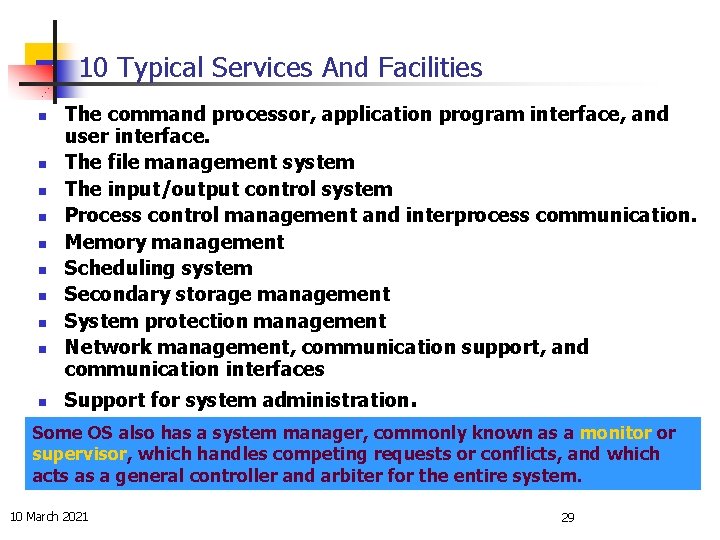 10 Typical Services And Facilities

- The command processor, application program interface, and user interface.
- The file management system
- The input/output control system
- Process control management and interprocess communication.
- Memory management
- Scheduling system
- Secondary storage management
- System protection management
- Network management, communication support, and communication interfaces
- Support for system administration.

Some OS also has a system manager, commonly known as a monitor or supervisor, which handles competing requests or conflicts, and which acts as a general controller and arbiter for the entire system.

10 March 2021

29